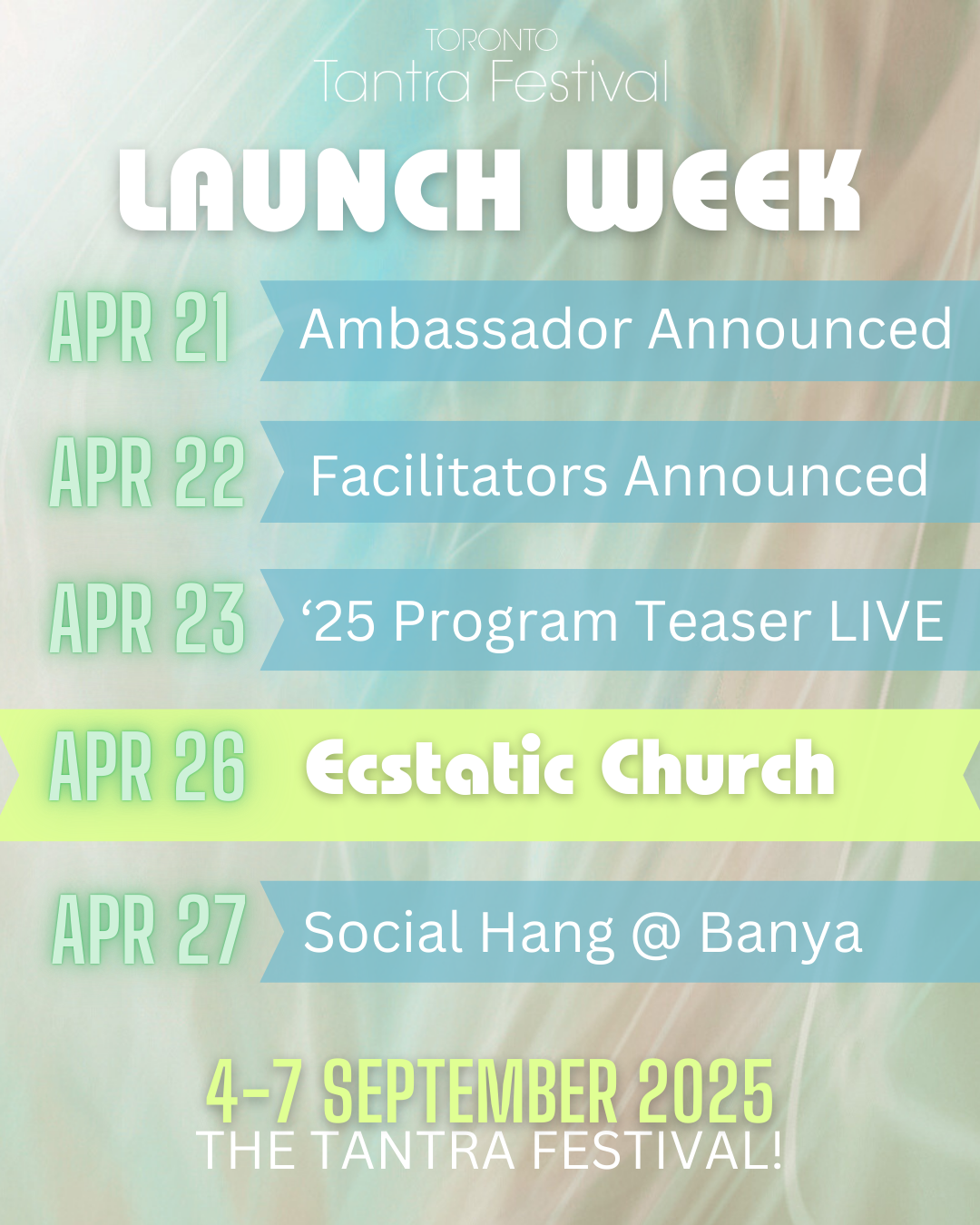 TORONTO
Tantra Festival

LAUNCH WEEK

APR 21 Ambassador Announced

APR 22 Facilitators Announced

APR 23 ‘25 Program Teaser LIVE

APR 26 Ecstatic Church

APR 27 Social Hang @ Banya

4-7 SEPTEMBER 2025
THE TANTRA FESTIVAL!